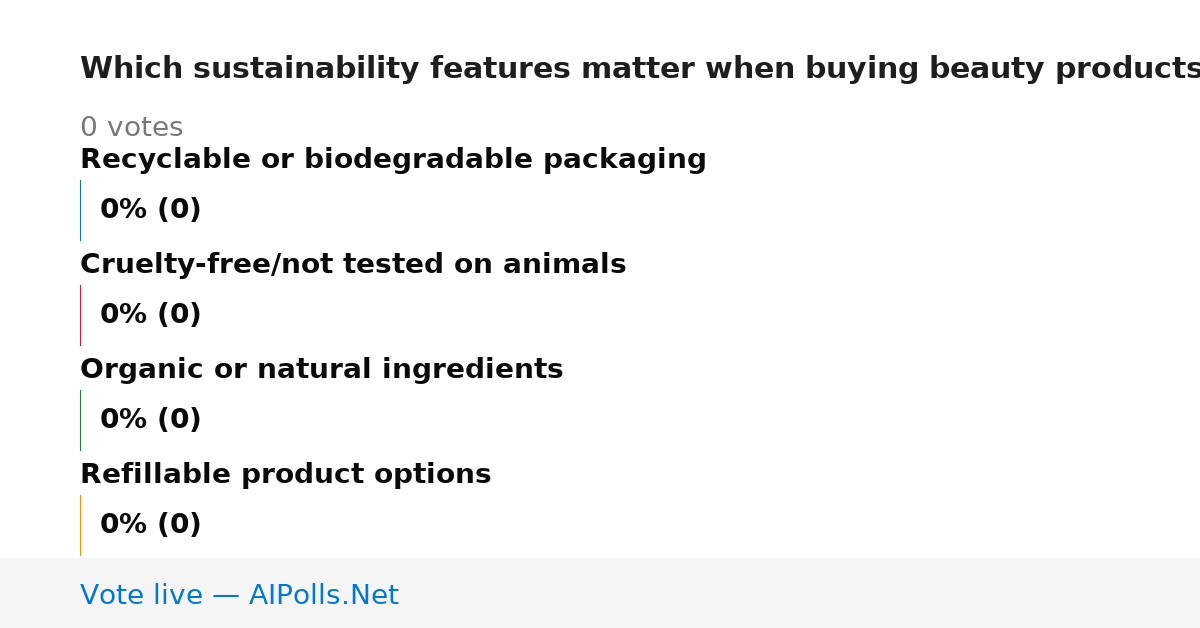 Which sustainability features matter when buying beauty products

0 votes

Recyclable or biodegradable packaging

0% (0)

Cruelty-free/not tested on animals

0% (0)

Organic or natural ingredients

0% (0)

Refillable product options

0% (0)

Vote live — AIPolls.Net